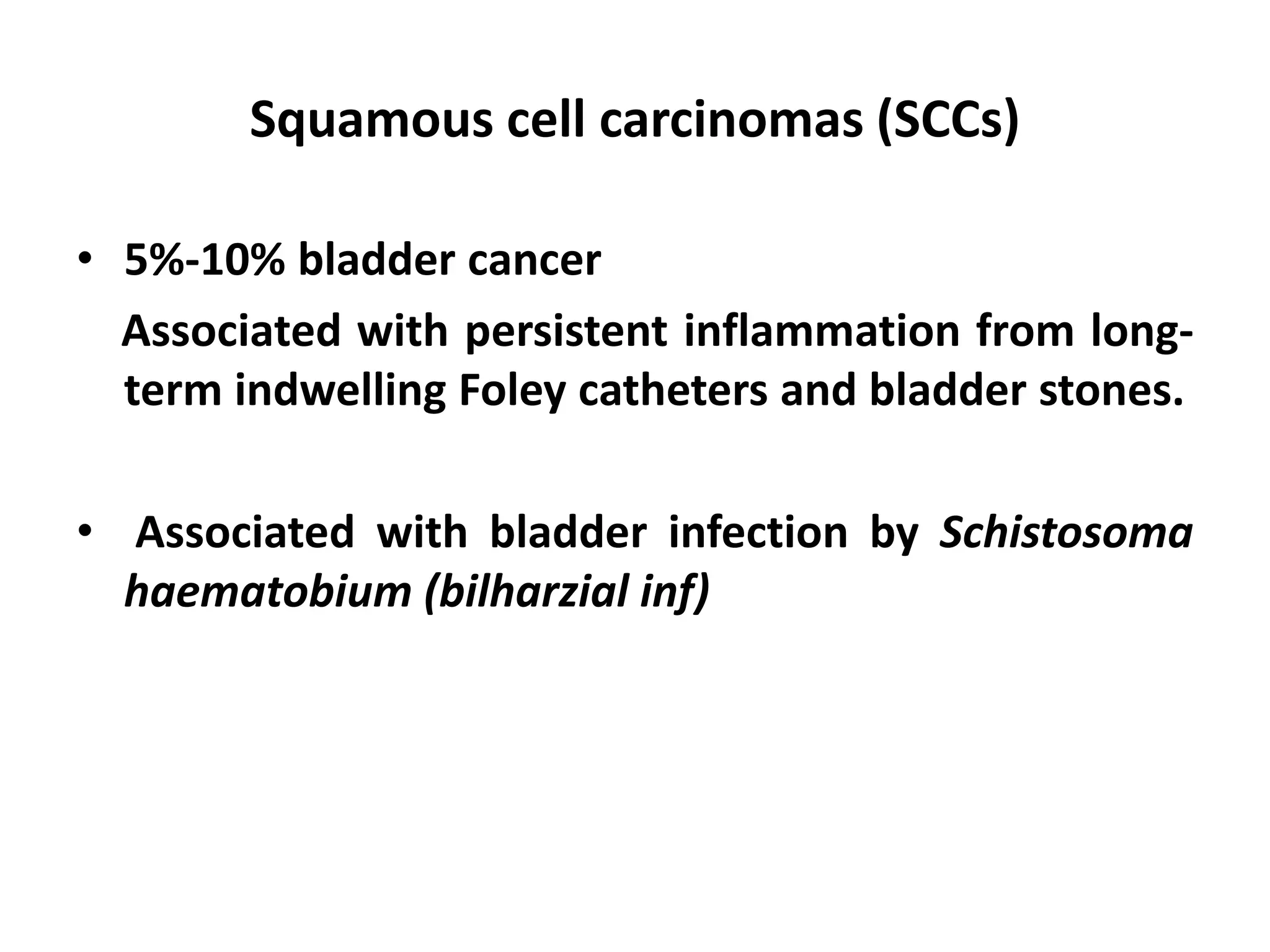 Squamous cell carcinomas (SCCs)

• 5%-10% bladder cancer

Associated with persistent inflammation from long-term indwelling Foley catheters and bladder stones.

• Associated with bladder infection by Schistosoma haematobium (bilharzial inf)